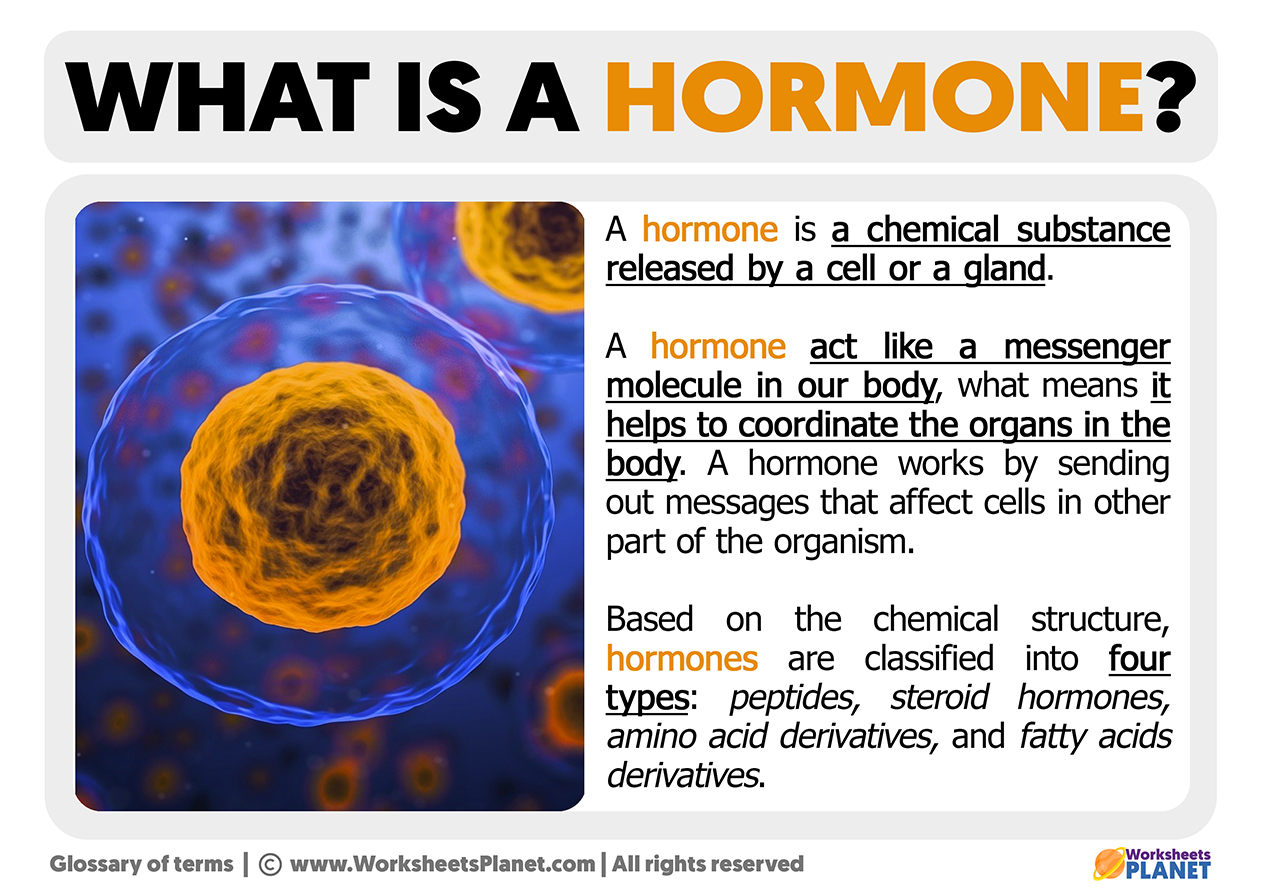 WHAT IS A HORMONE?

A hormone is a chemical substance released by a cell or a gland.

A hormone act like a messenger molecule in our body, what means it helps to coordinate the organs in the body. A hormone works by sending out messages that affect cells in other part of the organism.

Based on the chemical structure, hormones are classified into four types: peptides, steroid hormones, amino acid derivatives, and fatty acids derivatives.

Glossary of terms | © www.WorksheetsPlanet.com | All rights reserved

Worksheets PLANET